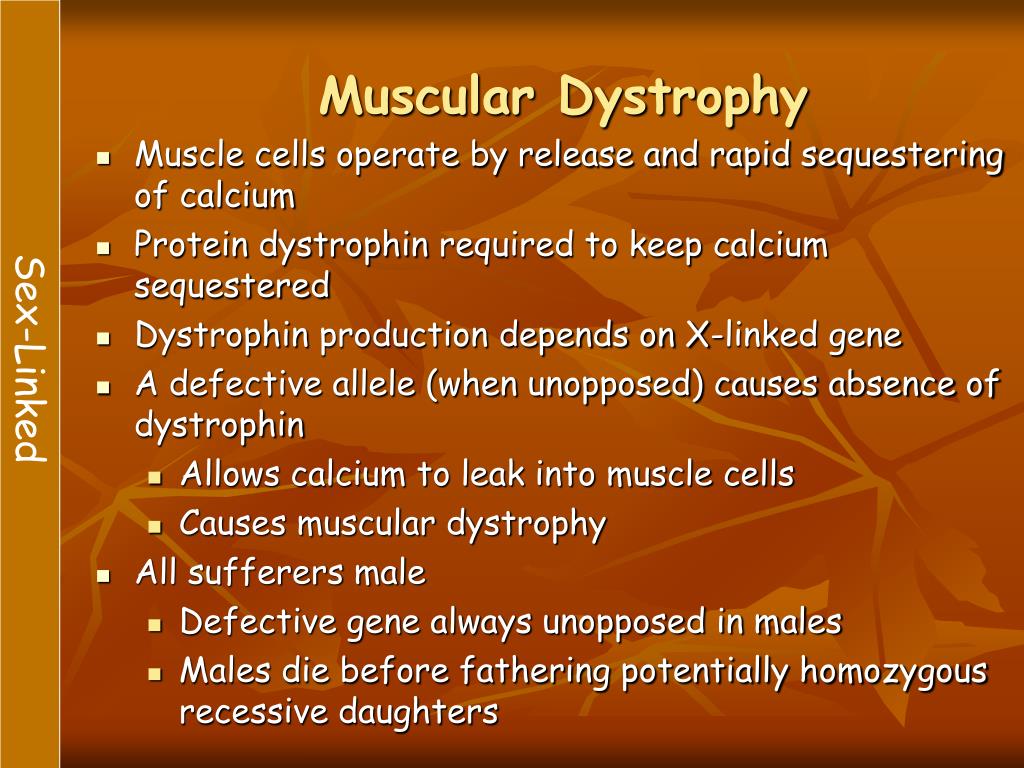 Sex-Linked

Muscular Dystrophy

- Muscle cells operate by release and rapid sequestering of calcium
- Protein dystrophin required to keep calcium sequestered
- Dystrophin production depends on X-linked gene
- A defective allele (when unopposed) causes absence of dystrophin
  - Allows calcium to leak into muscle cells
  - Causes muscular dystrophy
- All sufferers male
  - Defective gene always unopposed in males
  - Males die before fathering potentially homozygous recessive daughters